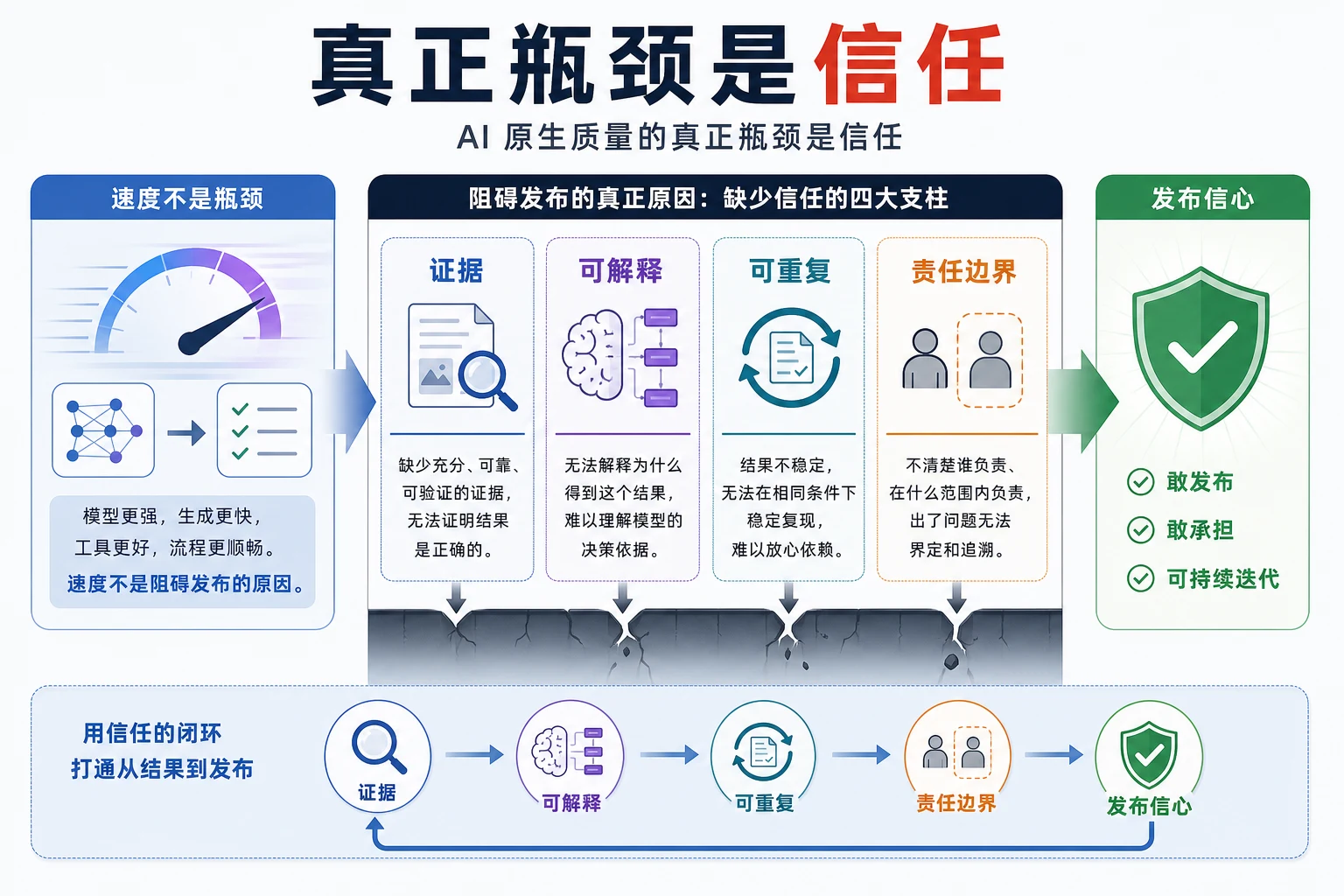 真正瓶颈是信任

AI 原生质量的真正瓶颈是信任

速度不是瓶颈

模型更强，生成更快，工具更好，流程更顺畅。

速度不是阻碍发布的原因。

阻碍发布的真正原因：缺少信任的四大支柱

证据

缺少充分、可靠、可验证的证据，无法证明结果是正确的。

可解释

无法解释为什么得到这个结果，难以理解模型的决策依据。

可重复

结果不稳定，无法在相同条件下稳定复现，难以放心依赖。

责任边界

不清楚谁负责、在什么范围内负责，出了问题无法界定和追溯。

发布信心

敢发布

敢承担

可持续迭代

用信任的闭环打通从结果到发布

证据

可解释

可重复

责任边界

发布信心